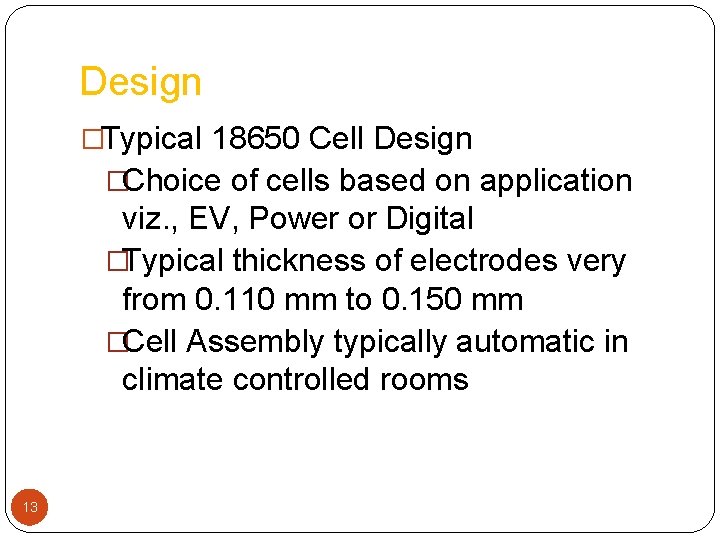 Design

□Typical 18650 Cell Design

□Choice of cells based on application viz., EV, Power or Digital

□Typical thickness of electrodes very from 0.110 mm to 0.150 mm

□Cell Assembly typically automatic in climate controlled rooms

13